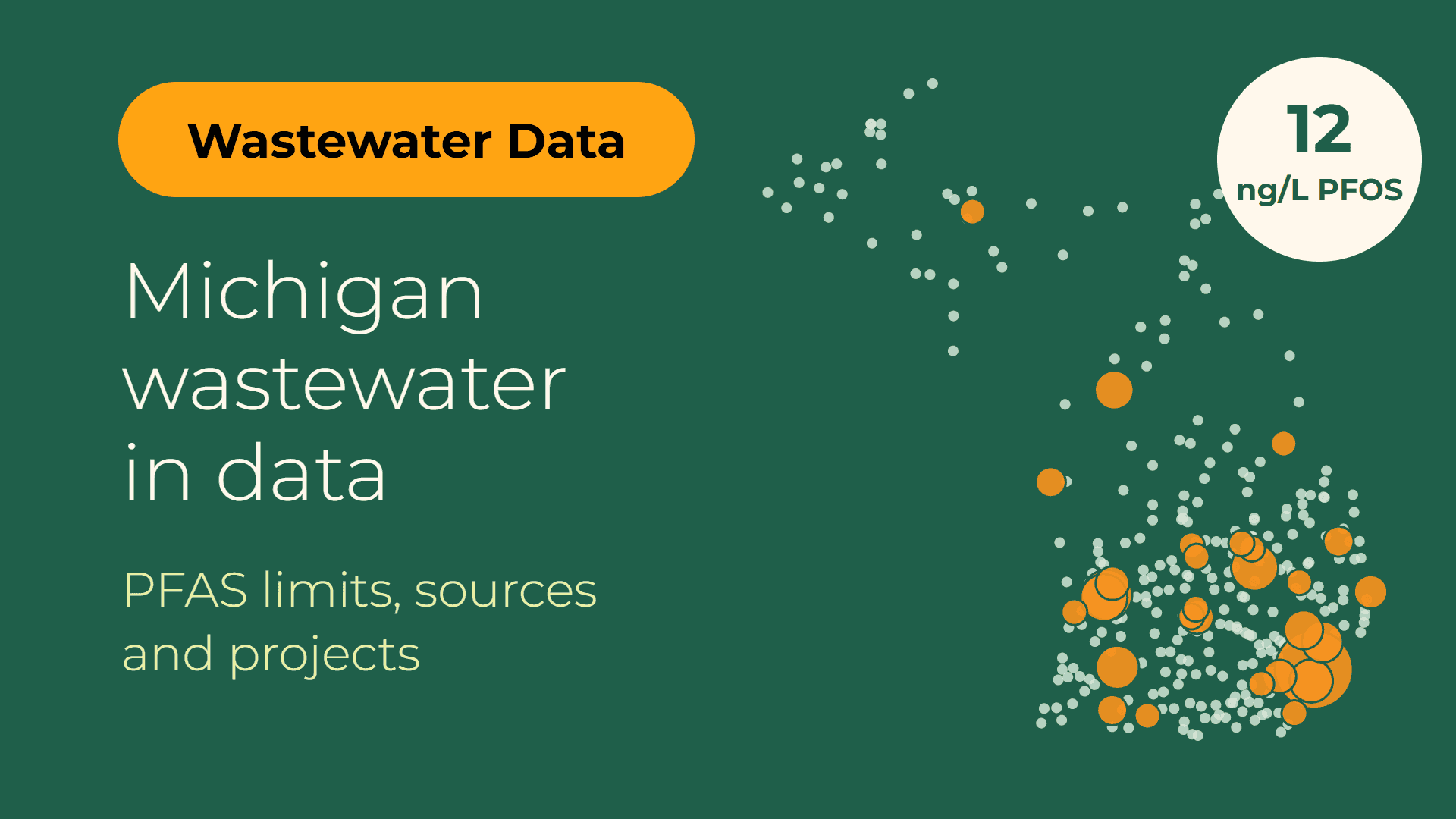 Wastewater Data

Michigan wastewater in data

PFAS limits, sources and projects

12
ng/L PFOS